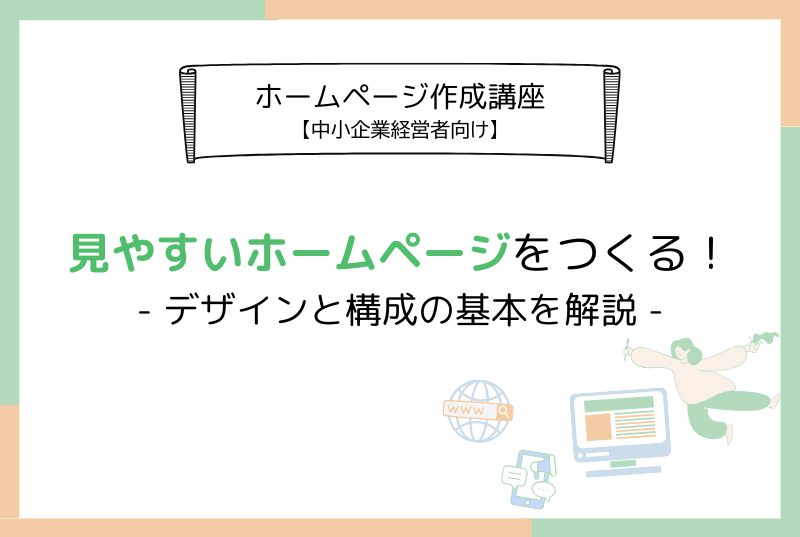 ホームページ作成講座
【中小企業経営者向け】

見やすいホームページをつくる！
- デザインと構成の基本を解説 -

www